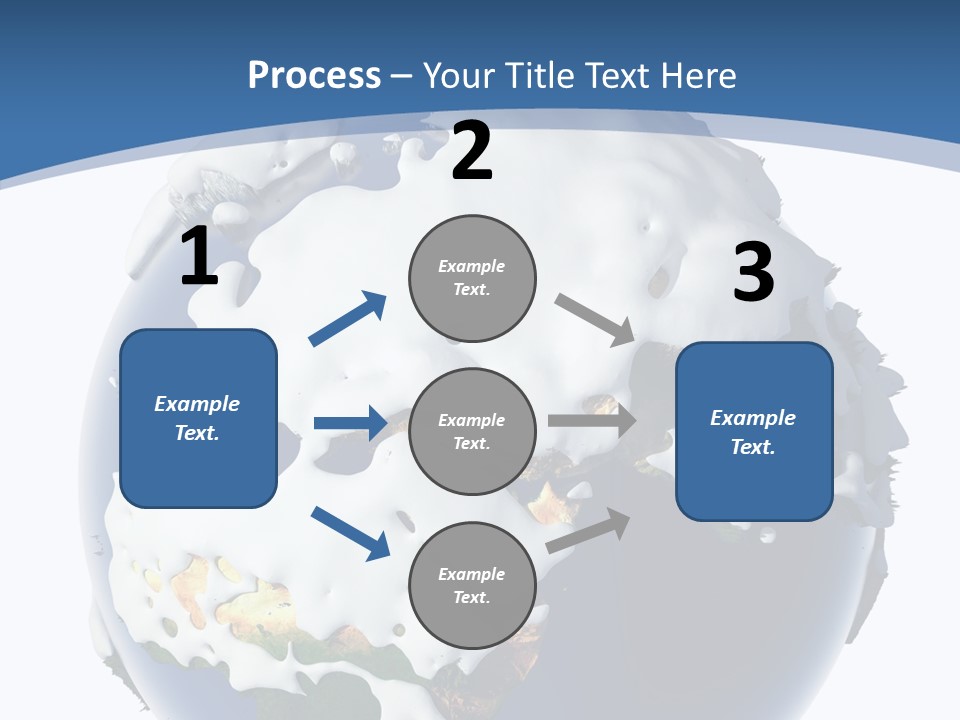 Process – Your Title Text Here

1

Example Text.

2

Example Text.

Example Text.

Example Text.

3

Example Text.